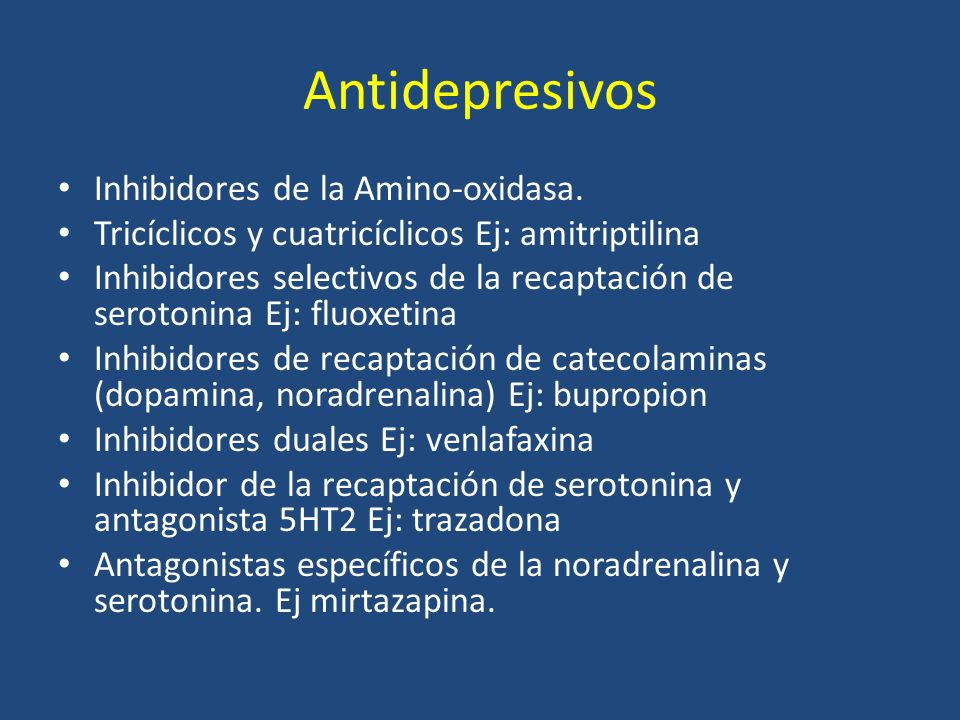 Antidepresivos

• Inhibidores de la Amino-oxidasa.
• Tricíclicos y cuatricíclicos Ej: amitriptilina
• Inhibidores selectivos de la recaptación de serotonina Ej: fluoxetina
• Inhibidores de recaptación de catecolaminas (dopamina, noradrenalina) Ej: bupropion
• Inhibidores duales Ej: venlafaxina
• Inhibidor de la recaptación de serotonina y antagonista 5HT2 Ej: trazadona
• Antagonistas específicos de la noradrenalina y serotonina. Ej mirtazapina.